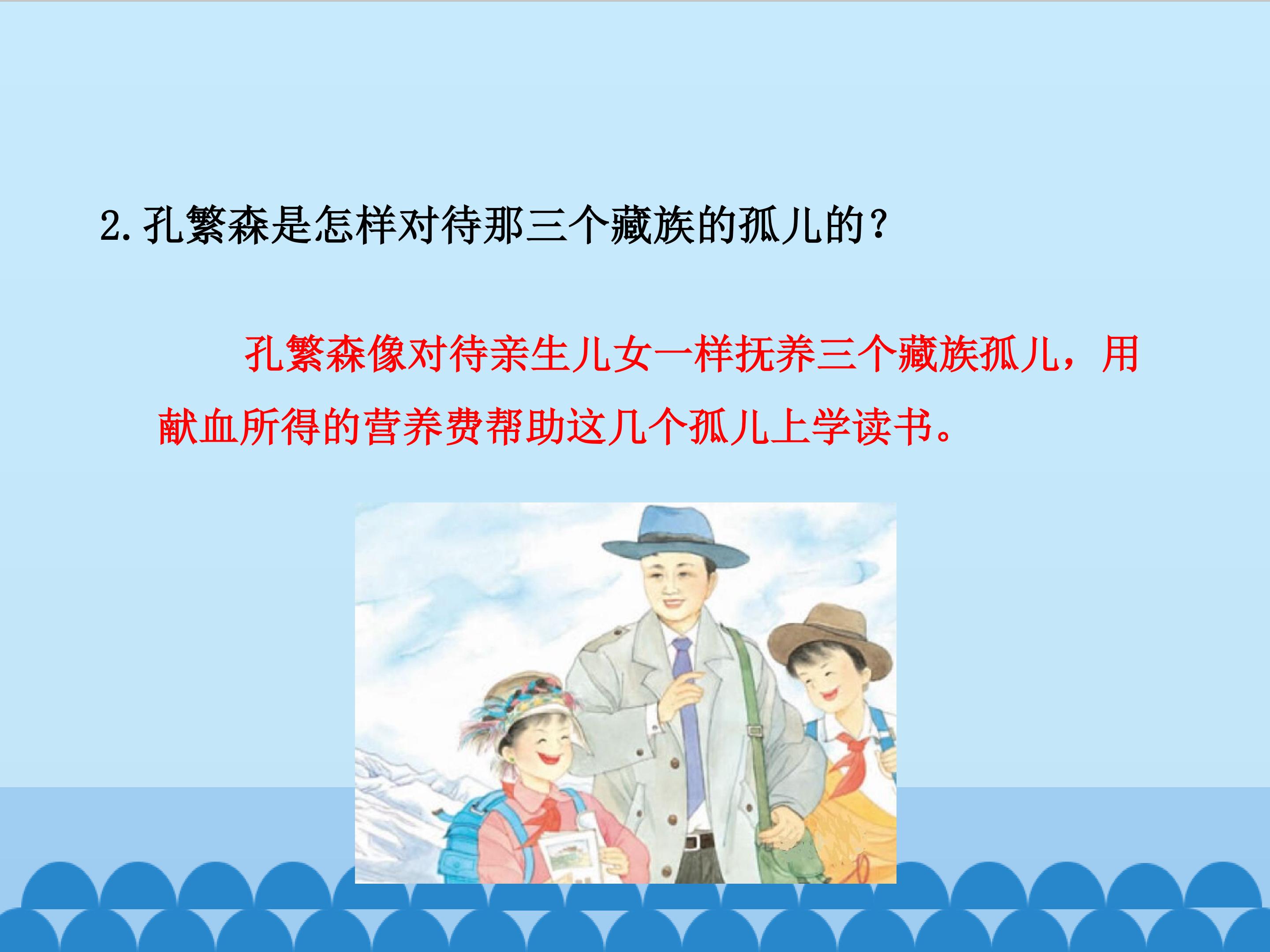 2.孔繁森是怎样对待那三个藏族的孤儿的？

孔繁森像对待亲生儿女一样抚养三个藏族孤儿，用献血所得的营养费帮助这几个孤儿上学读书。